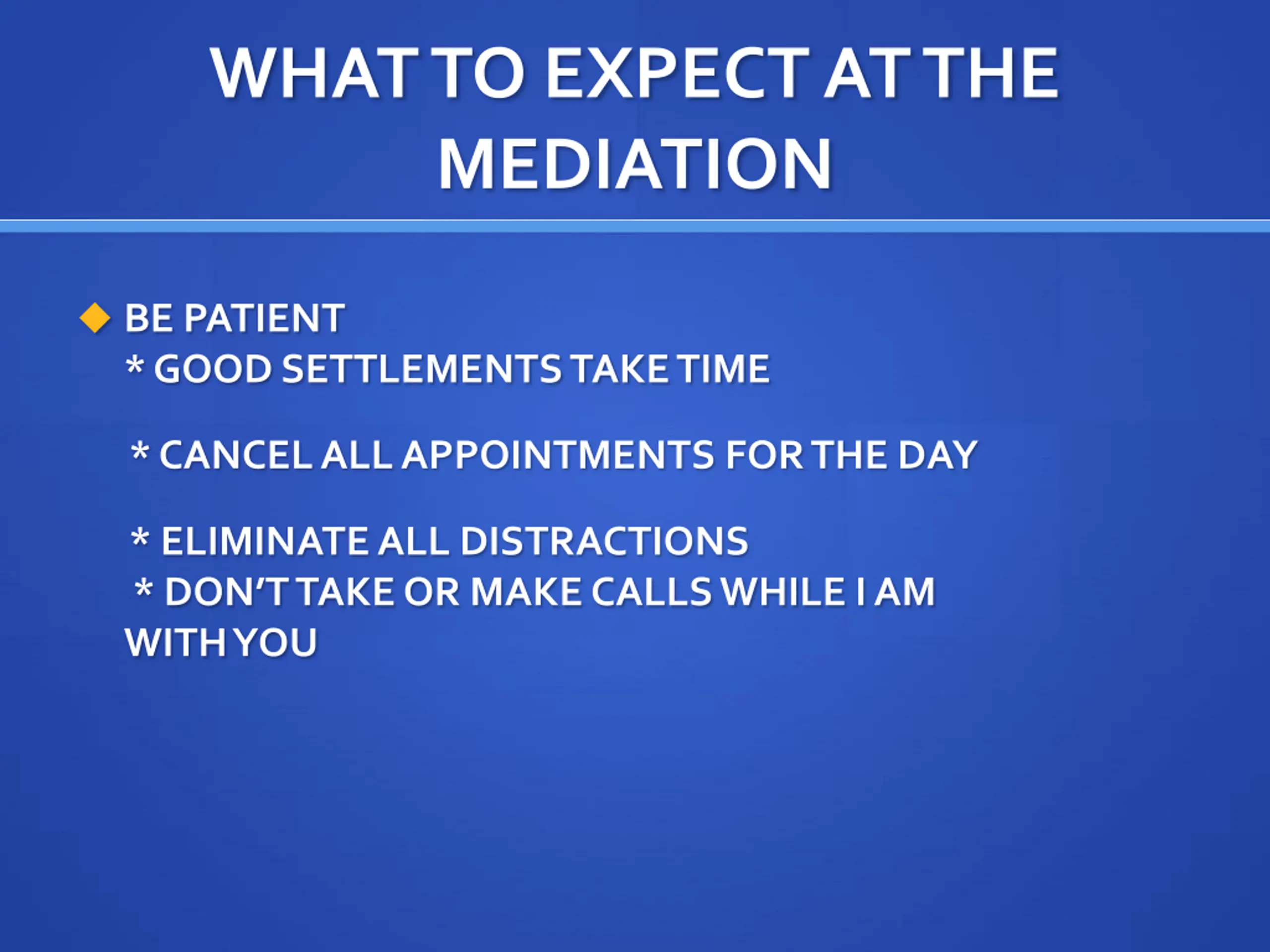 WHAT TO EXPECT AT THE MEDIATION

BE PATIENT
* GOOD SETTLEMENTS TAKE TIME

* CANCEL ALL APPOINTMENTS FOR THE DAY

* ELIMINATE ALL DISTRACTIONS
* DON'T TAKE OR MAKE CALLS WHILE I AM WITH YOU